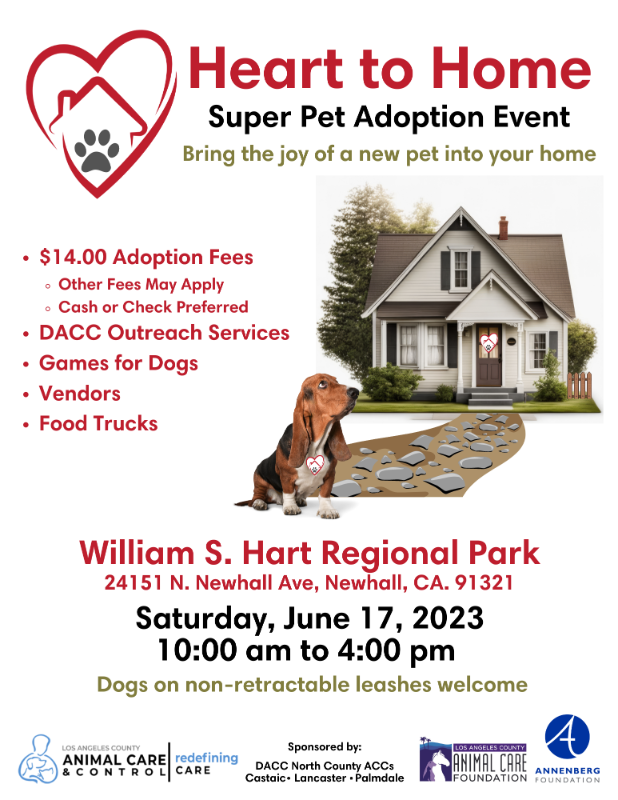 Heart to Home

Super Pet Adoption Event

Bring the joy of a new pet into your home

• $14.00 Adoption Fees
◦ Other Fees May Apply
◦ Cash or Check Preferred
• DACC Outreach Services
• Games for Dogs
• Vendors
• Food Trucks

William S. Hart Regional Park

24151 N. Newhall Ave, Newhall, CA. 91321

Saturday, June 17, 2023
10:00 am to 4:00 pm

Dogs on non-retractable leashes welcome

LOS ANGELES COUNTY
ANIMAL CARE & CONTROL
redefining CARE

Sponsored by:
DACC North County ACCs
Castaic• Lancaster • Palmdale

LOS ANGELES COUNTY
ANIMAL CARE
FOUNDATION

ANNENBERG
FOUNDATION